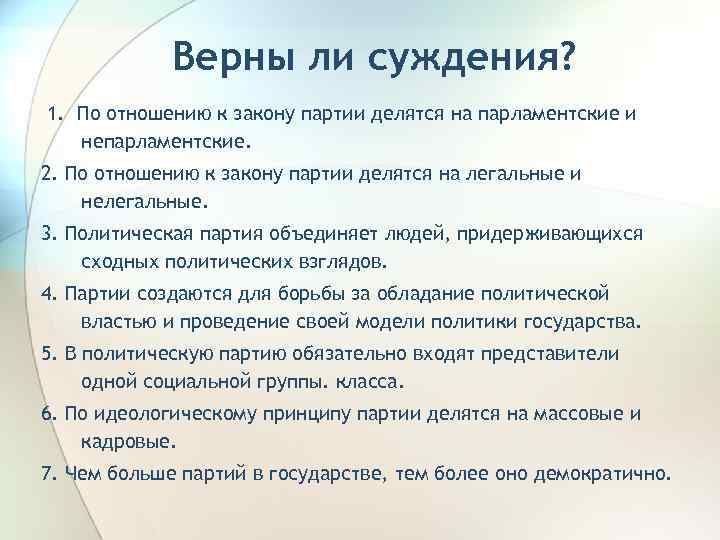 Верны ли суждения?

1. По отношению к закону партии делятся на парламентские и непарламентские.

2. По отношению к закону партии делятся на легальные и нелегальные.

3. Политическая партия объединяет людей, придерживающихся сходных политических взглядов.

4. Партии создаются для борьбы за обладание политической властью и проведение своей модели политики государства.

5. В политическую партию обязательно входят представители одной социальной группы. класса.

6. По идеологическому принципу партии делятся на массовые и кадровые.

7. Чем больше партий в государстве, тем более оно демократично.